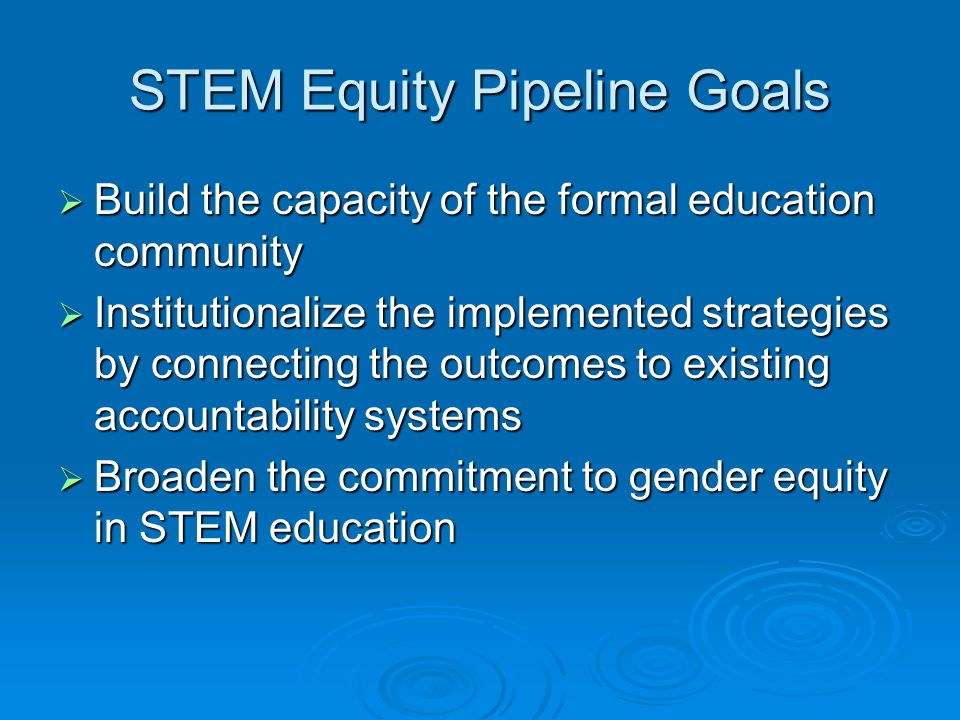 STEM Equity Pipeline Goals

➢ Build the capacity of the formal education community

➢ Institutionalize the implemented strategies by connecting the outcomes to existing accountability systems

➢ Broaden the commitment to gender equity in STEM education